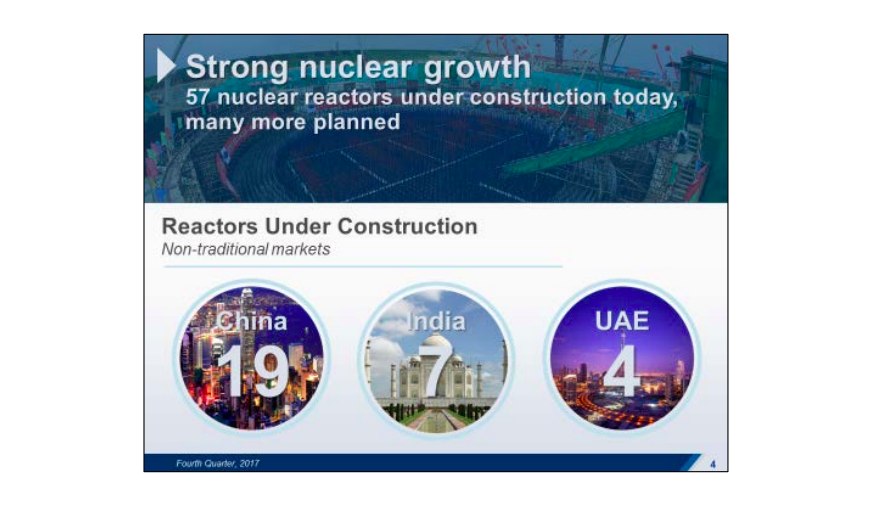 Strong nuclear growth
57 nuclear reactors under construction today, many more planned

Reactors Under Construction
Non-traditional markets

China
19

India
7

UAE
4

Fourth Quarter, 2017

4